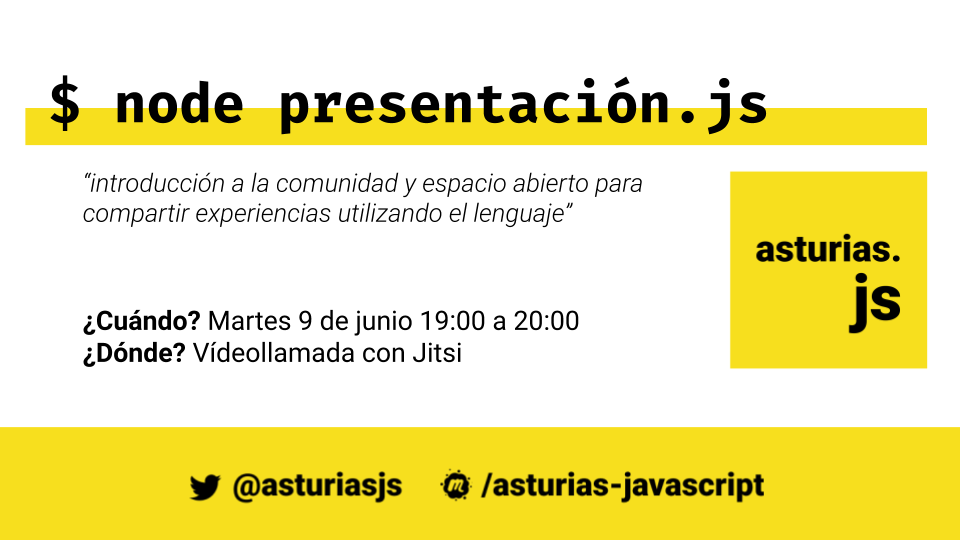 $ node presentación.js

"introducción a la comunidad y espacio abierto para compartir experiencias utilizando el lenguaje"

asturias.
js

¿Cuándo? Martes 9 de junio 19:00 a 20:00
¿Dónde? Vídeollamada con Jitsi

@asturiasjs /asturias-javascript